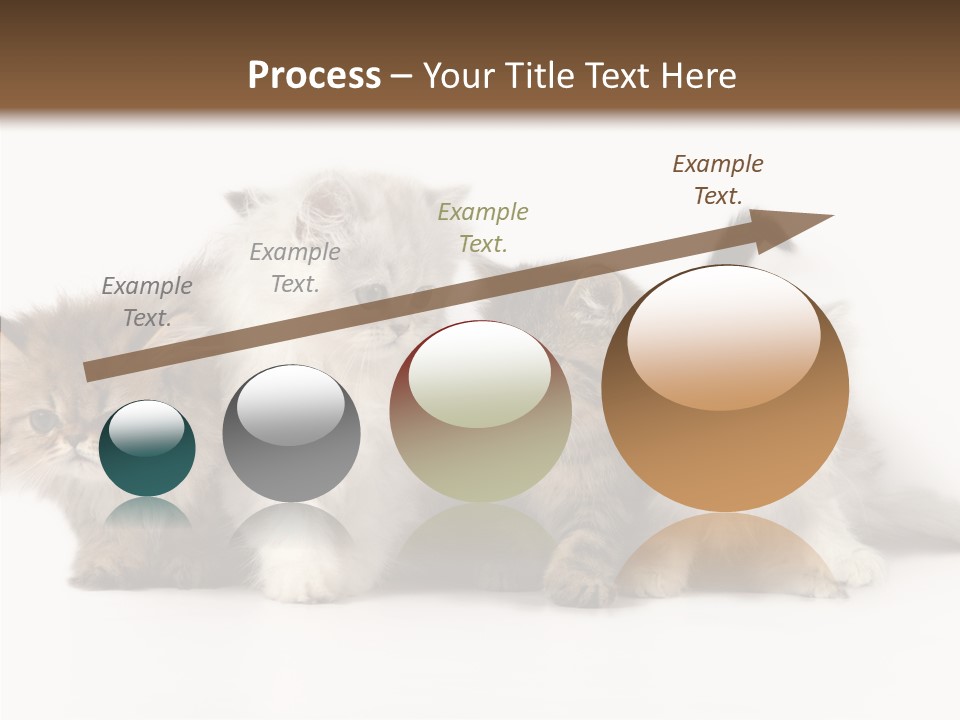 Process – Your Title Text Here

Example Text.

Example Text.

Example Text.

Example Text.